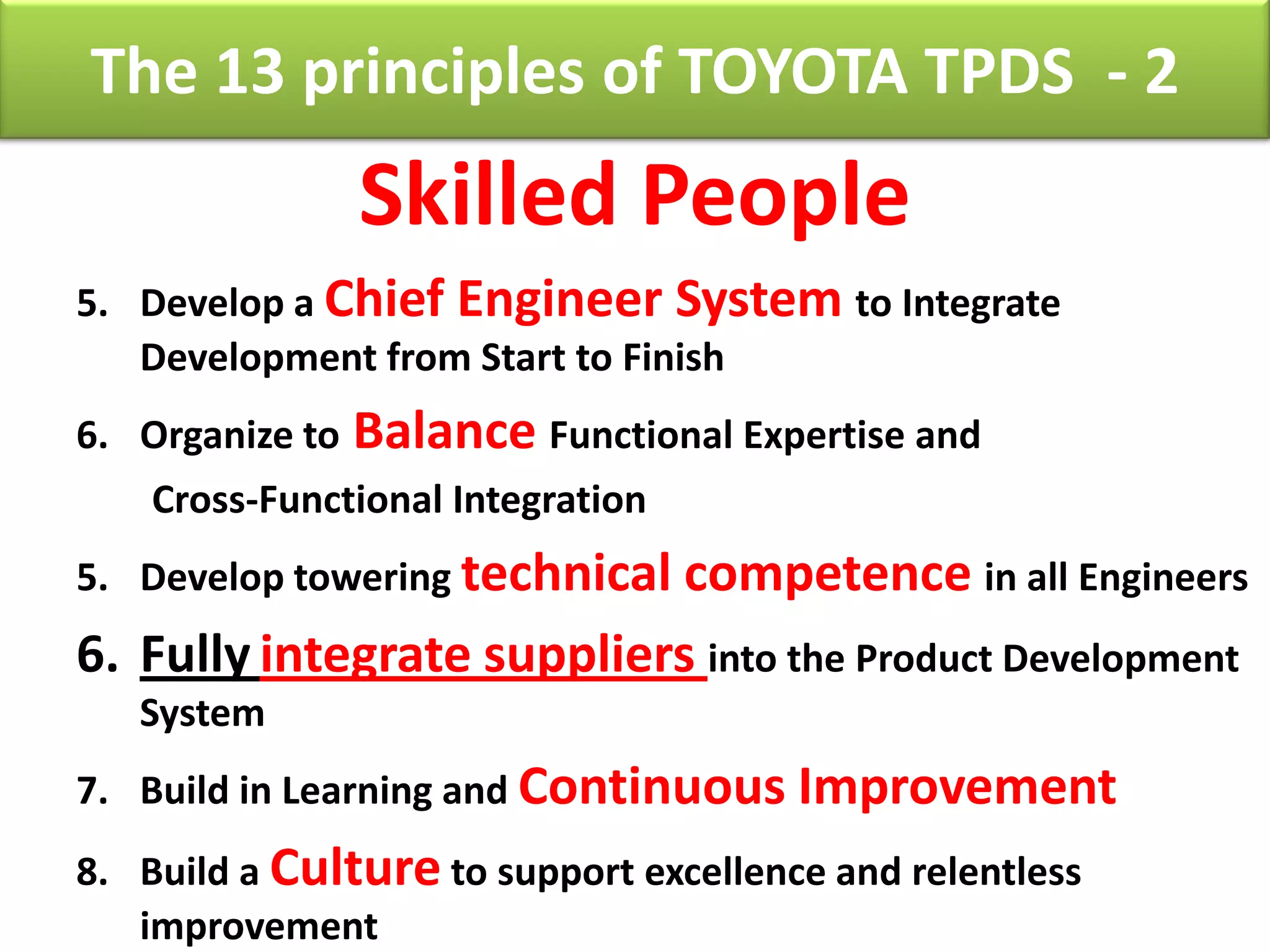 The 13 principles of TOYOTA TPDS - 2

Skilled People

5. Develop a Chief Engineer System to Integrate Development from Start to Finish

6. Organize to Balance Functional Expertise and Cross-Functional Integration

5. Develop towering technical competence in all Engineers

6. Fully integrate suppliers into the Product Development System

7. Build in Learning and Continuous Improvement

8. Build a Culture to support excellence and relentless improvement